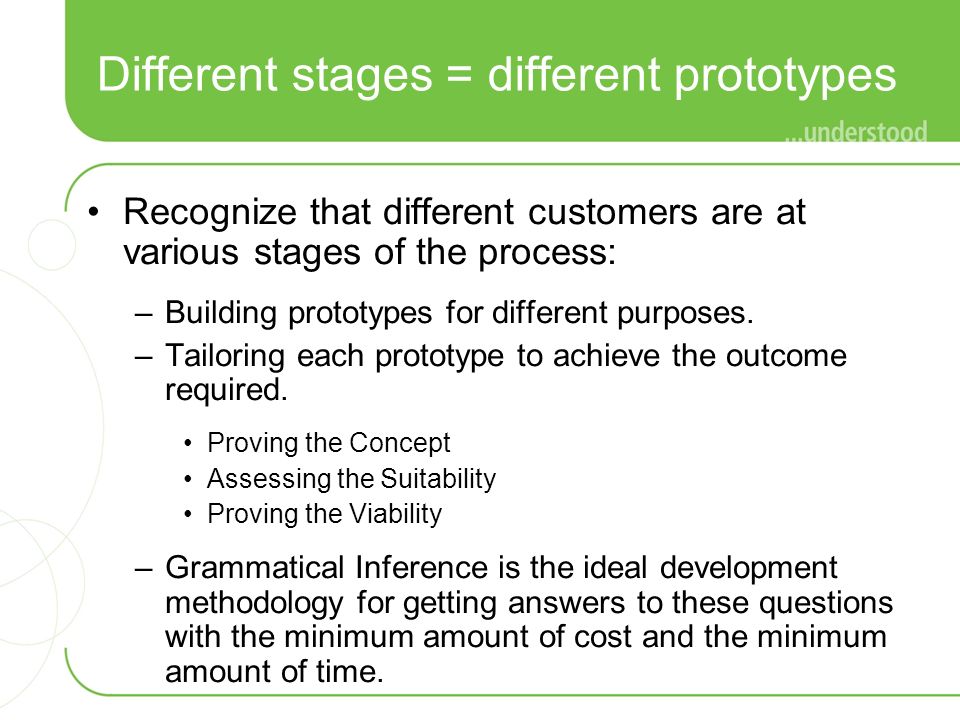 Different stages = different prototypes

...understood

• Recognize that different customers are at various stages of the process:

– Building prototypes for different purposes.

– Tailoring each prototype to achieve the outcome required.

• Proving the Concept
• Assessing the Suitability
• Proving the Viability

– Grammatical Inference is the ideal development methodology for getting answers to these questions with the minimum amount of cost and the minimum amount of time.